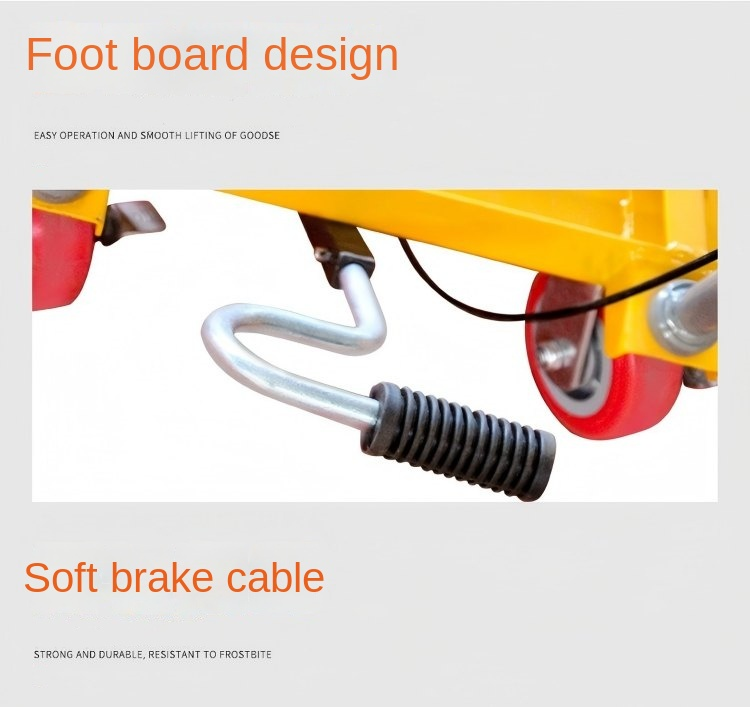 Foot board design

EASY OPERATION AND SMOOTH LIFTING OF GOODSE

Soft brake cable

STRONG AND DURABLE, RESISTANT TO FROSTBITE